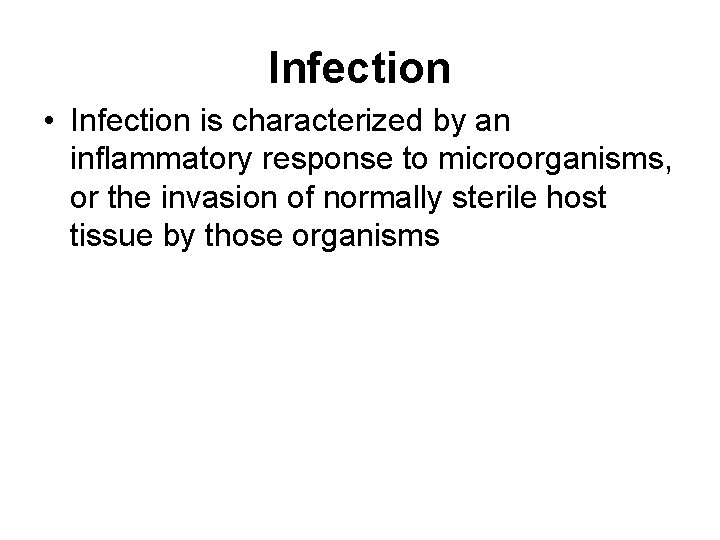 Infection

• Infection is characterized by an inflammatory response to microorganisms, or the invasion of normally sterile host tissue by those organisms